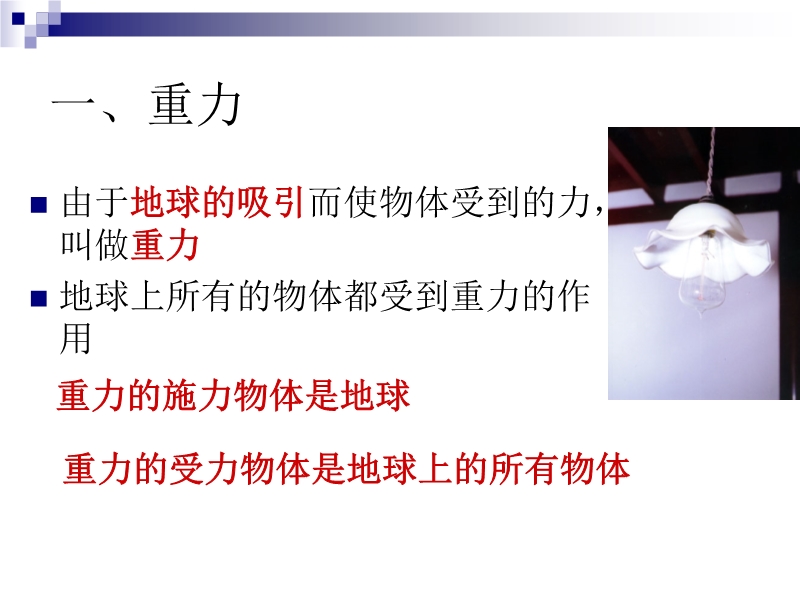 一、重力

■ 由于地球的吸引而使物体受到的力，叫做重力

■ 地球上所有的物体都受到重力的作用

重力的施力物体是地球

重力的受力物体是地球上的所有物体